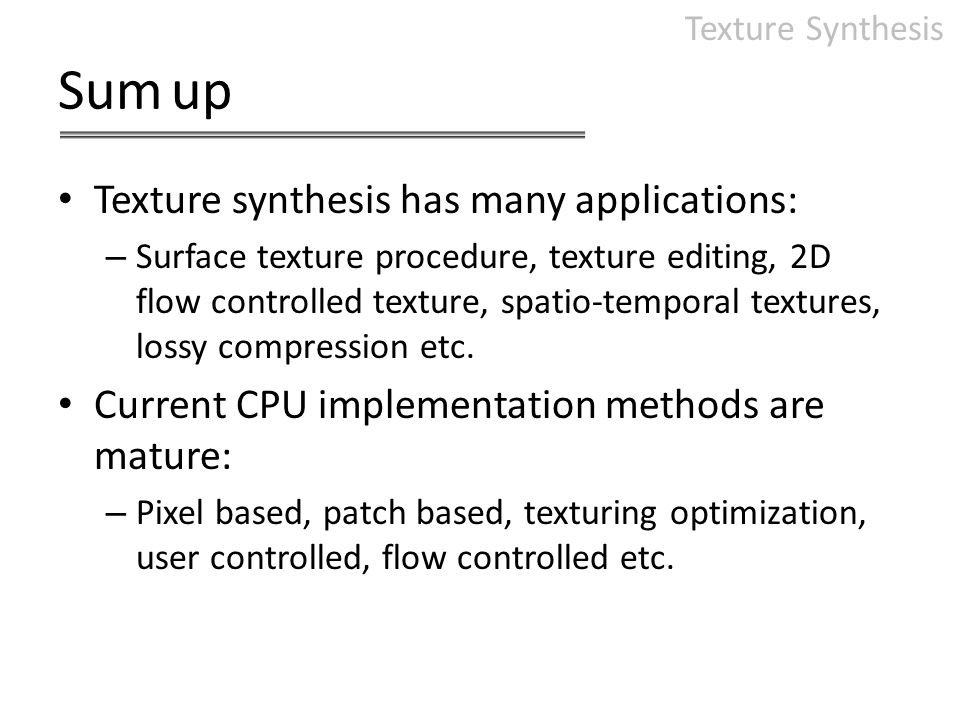 Texture Synthesis

Sum up

• Texture synthesis has many applications:
– Surface texture procedure, texture editing, 2D flow controlled texture, spatio-temporal textures, lossy compression etc.

• Current CPU implementation methods are mature:
– Pixel based, patch based, texturing optimization, user controlled, flow controlled etc.